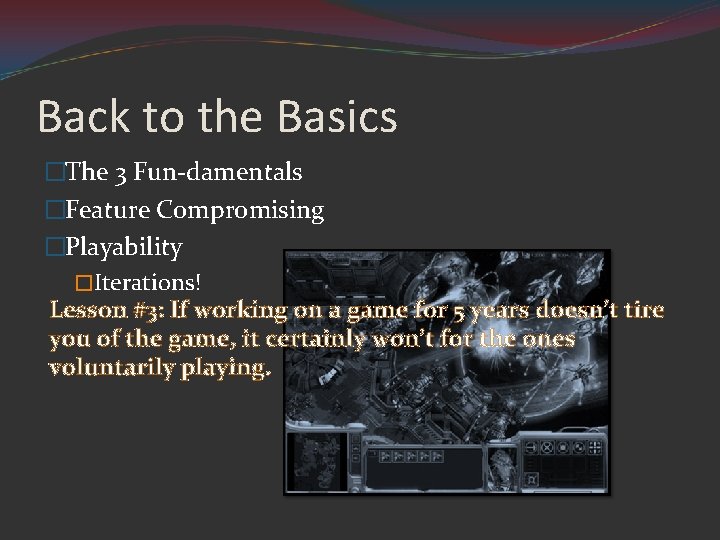 Back to the Basics

□The 3 Fun-damentals

□Feature Compromising

□Playability

□Iterations!

Lesson #3: If working on a game for 5 years doesn't tire you of the game, it certainly won't for the ones voluntarily playing.